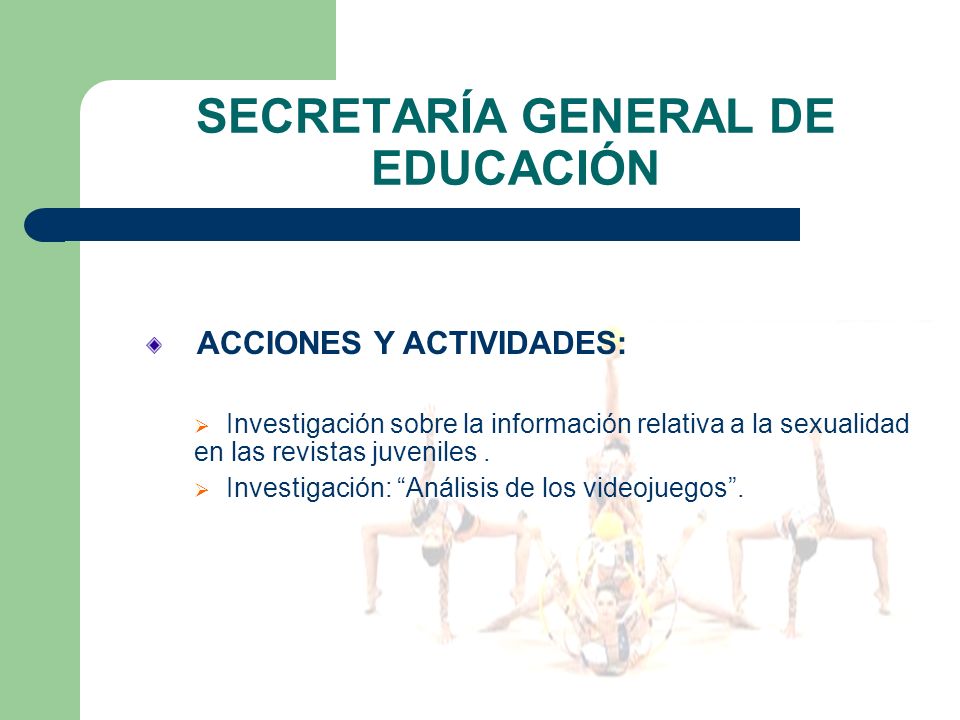 SECRETARÍA GENERAL DE EDUCACIÓN

ACCIONES Y ACTIVIDADES:

Investigación sobre la información relativa a la sexualidad en las revistas juveniles .

Investigación: “Análisis de los videojuegos”.